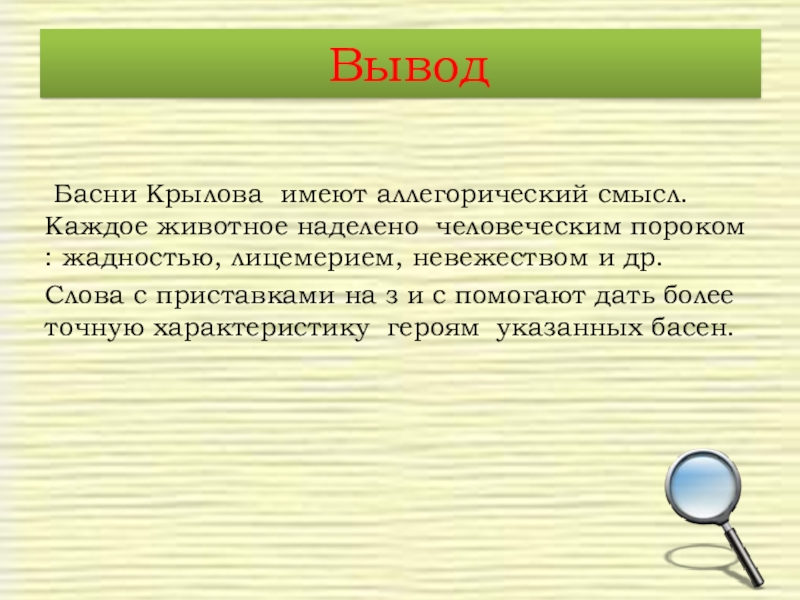 Вывод

Басни Крылова имеют аллегорический смысл. Каждое животное наделено человеческим пороком : жадностью, лицемерием, невежеством и др.

Слова с приставками на з и с помогают дать более точную характеристику героям указанных басен.